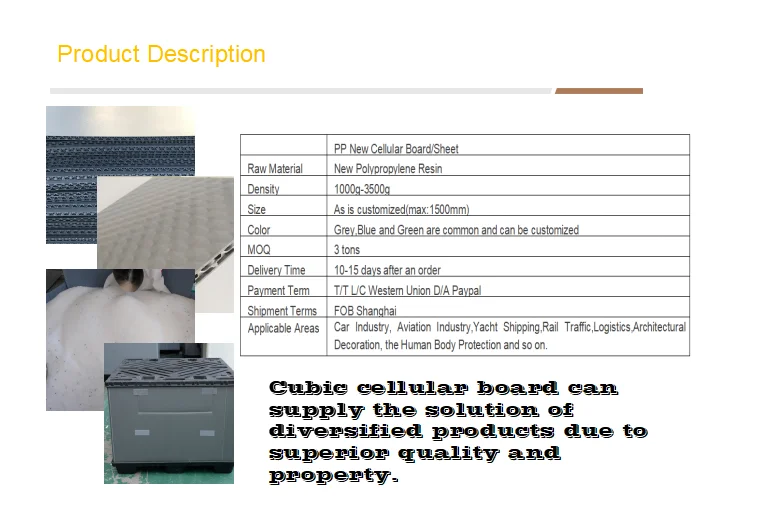 Product Description

| | PP New Cellular Board/Sheet |
|---|---|
| Raw Material | New Polypropylene Resin |
| Density | 1000g-3500g |
| Size | As is customized(max:1500mm) |
| Color | Grey,Blue and Green are common and can be customized |
| MOQ | 3 tons |
| Delivery Time | 10-15 days after an order |
| Payment Term | T/T L/C Western Union D/A Paypal |
| Shipment Terms | FOB Shanghai |
| Applicable Areas | Car Industry, Aviation Industry,Yacht Shipping,Rail Traffic,Logistics,Architectural Decoration, the Human Body Protection and so on. |

Cubic cellular board can supply the solution of diversified products due to superior quality and property.